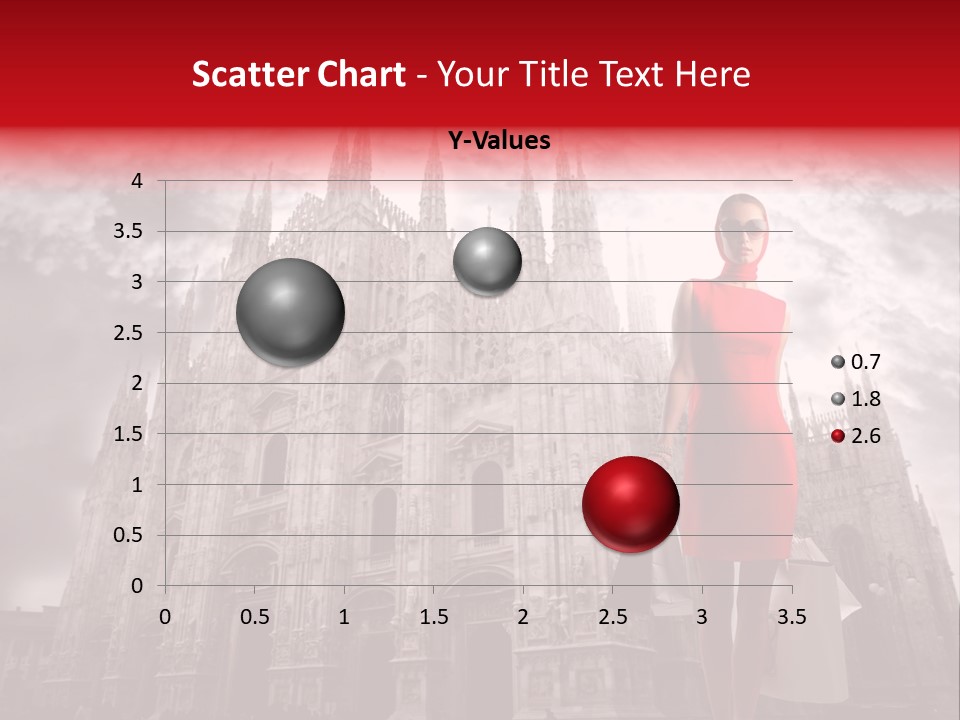 Scatter Chart - Your Title Text Here

Y-Values

4
3.5
3
2.5
2
1.5
1
0.5
0

0 0.5 1 1.5 2 2.5 3 3.5

0.7
1.8
2.6